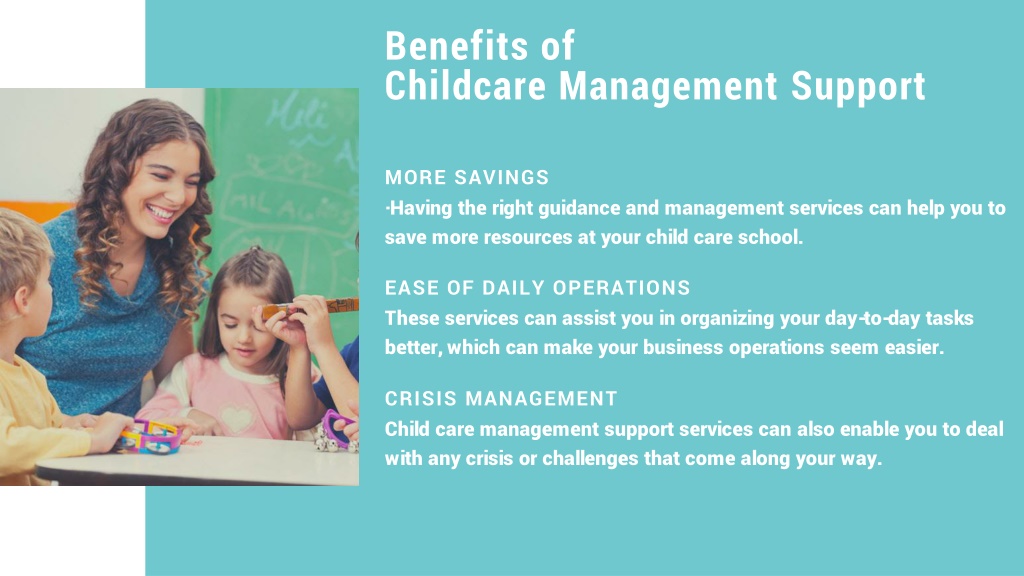 Benefits of
Childcare Management Support

MORE SAVINGS
·Having the right guidance and management services can help you to save more resources at your child care school.

EASE OF DAILY OPERATIONS
These services can assist you in organizing your day-to-day tasks better, which can make your business operations seem easier.

CRISIS MANAGEMENT
Child care management support services can also enable you to deal with any crisis or challenges that come along your way.